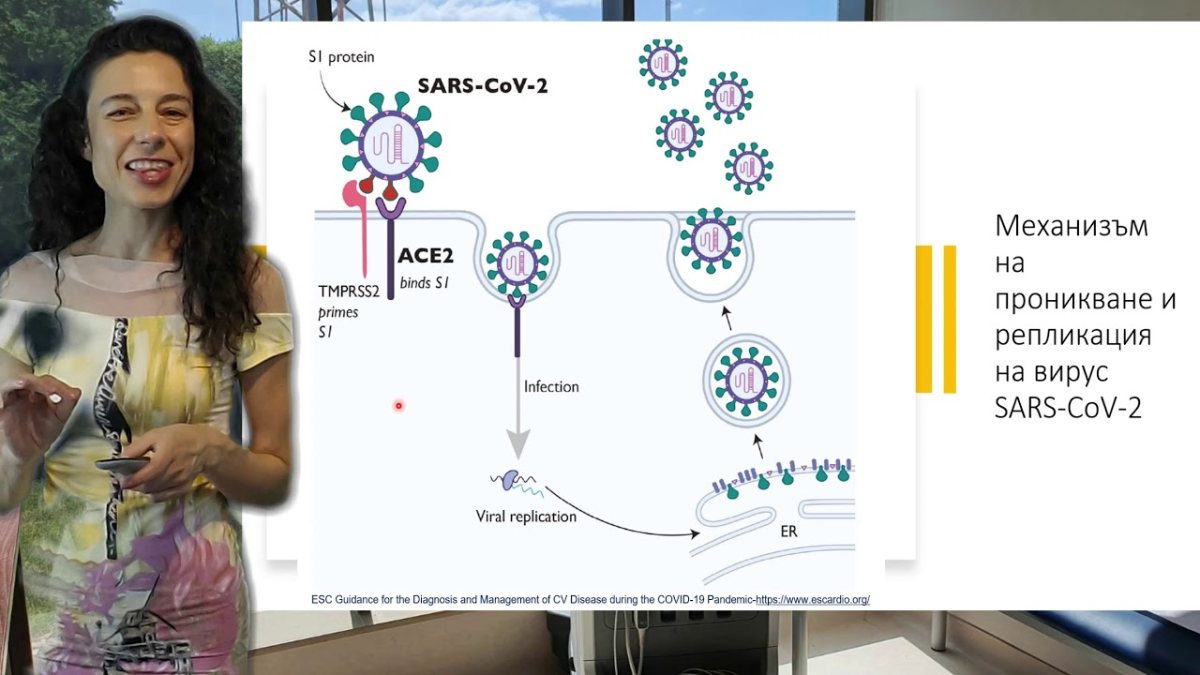 S1 protein

SARS-CoV-2

ACE2
binds S1

TMPRSS2
primes
S1

Infection

Viral replication

ER

ESC Guidance for the Diagnosis and Management of CV Disease during the COVID-19 Pandemic-https://www.escardio.org/

Механизъм на проникване и репликация на вирус SARS-CoV-2